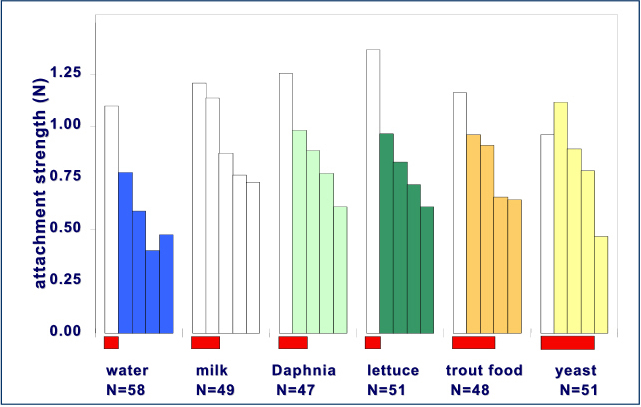 attachment strength (N)

1.25
1.00
0.75
0.50
0.25
0.00

water
N=58

milk
N=49

Daphnia
N=47

lettuce
N=51

trout food
N=48

yeast
N=51